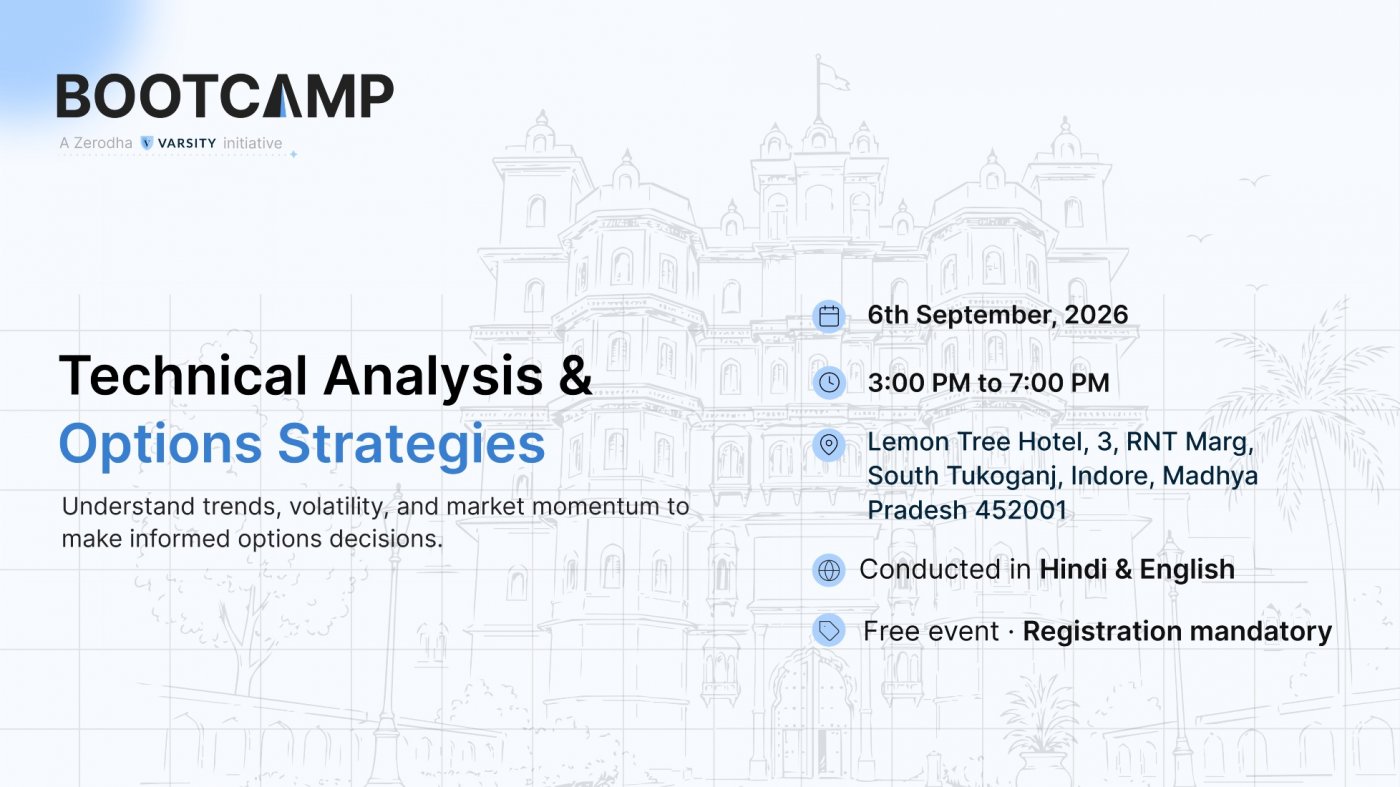 BOOTCAMP
A Zerodha VARSITY initiative

Technical Analysis & Options Strategies

Understand trends, volatility, and market momentum to make informed options decisions.

6th September, 2026

3:00 PM to 7:00 PM

Lemon Tree Hotel, 3, RNT Marg, South Tukoganj, Indore, Madhya Pradesh 452001

Conducted in Hindi & English

Free event · Registration mandatory